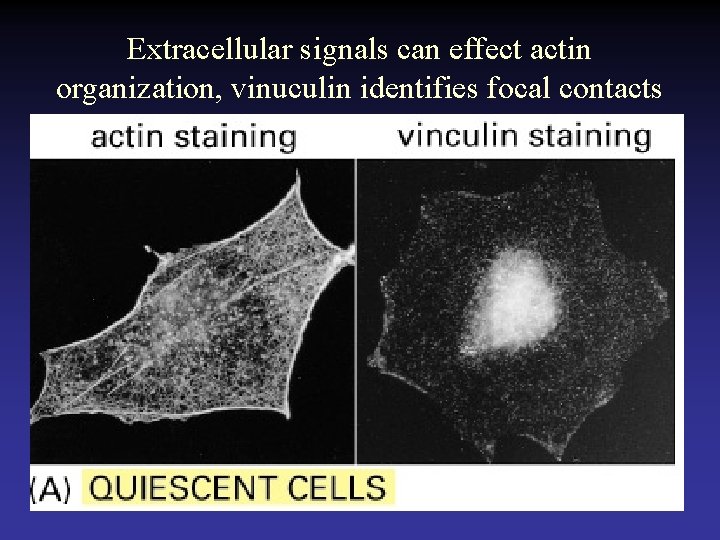 Extracellular signals can effect actin organization, vinuculin identifies focal contacts

actin staining

vinculin staining

(A) QUIESCENT CELLS